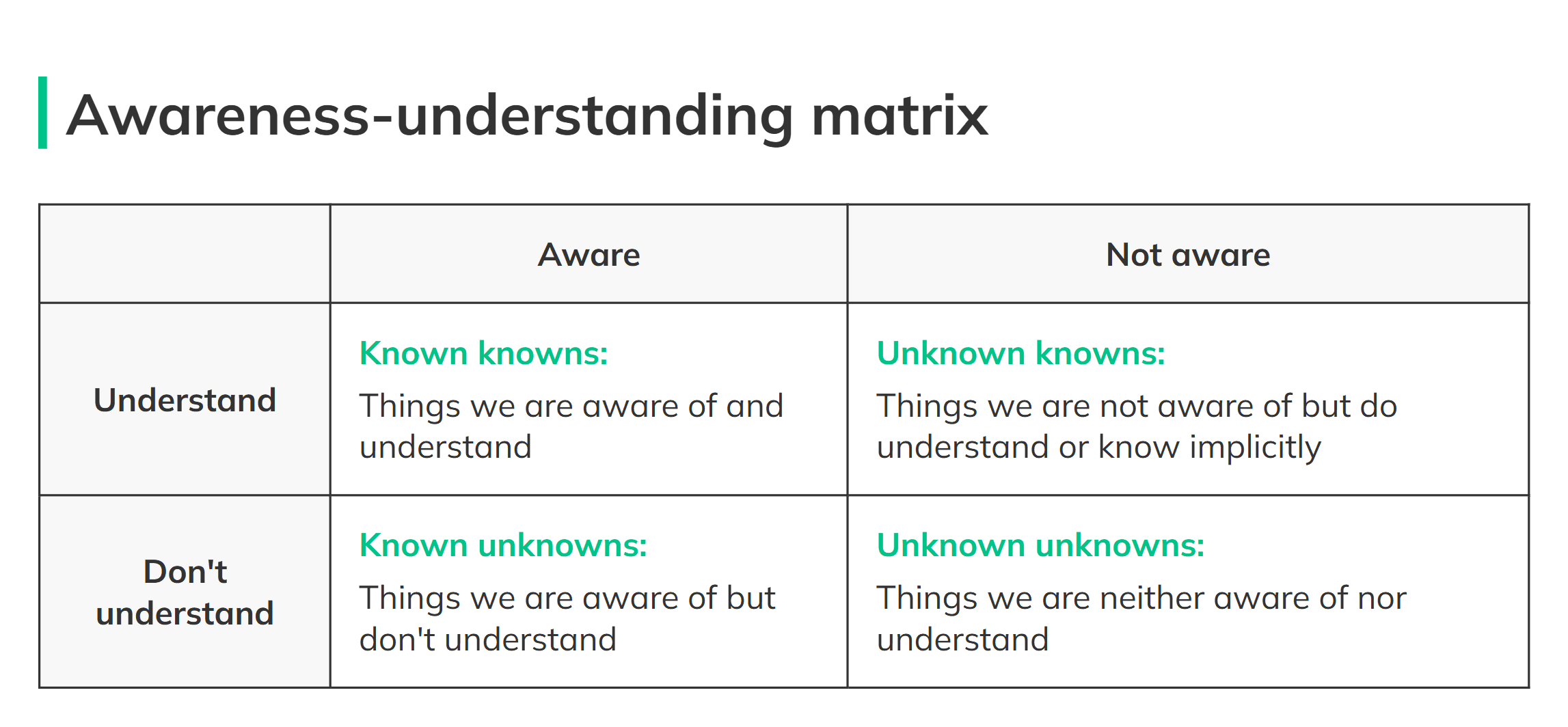 Awareness-understanding matrix

| | Aware | Not aware |
|---|---|---|
| Understand | Known knowns: Things we are aware of and understand | Unknown knowns: Things we are not aware of but do understand or know implicitly |
| Don't understand | Known unknowns: Things we are aware of but don't understand | Unknown unknowns: Things we are neither aware of nor understand |